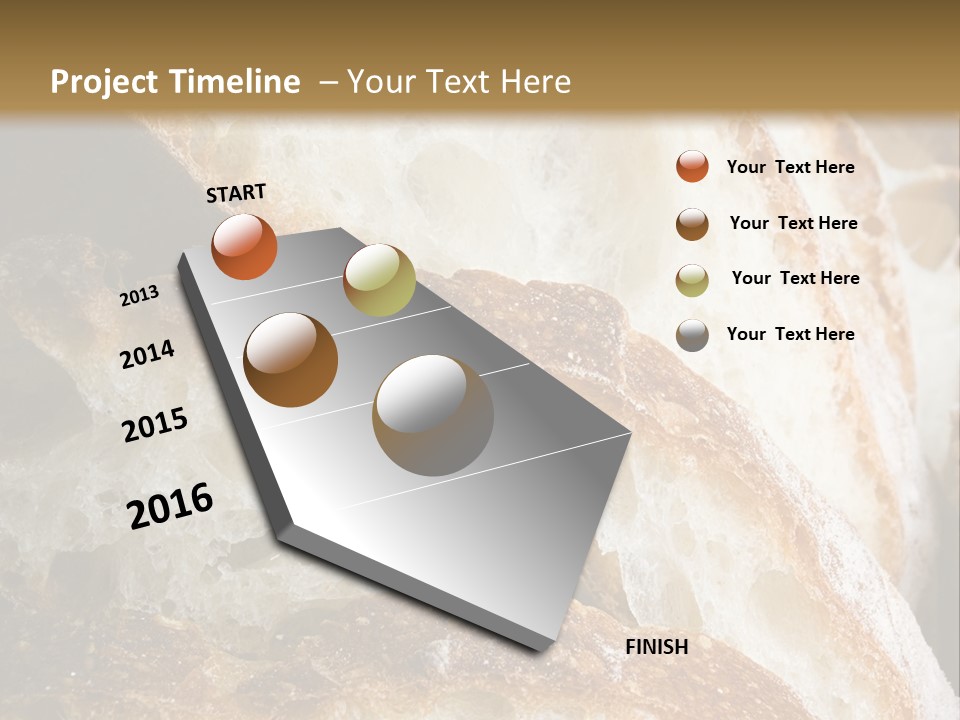 Project Timeline – Your Text Here

START

2013

2014

2015

2016

FINISH

Your Text Here

Your Text Here

Your Text Here

Your Text Here